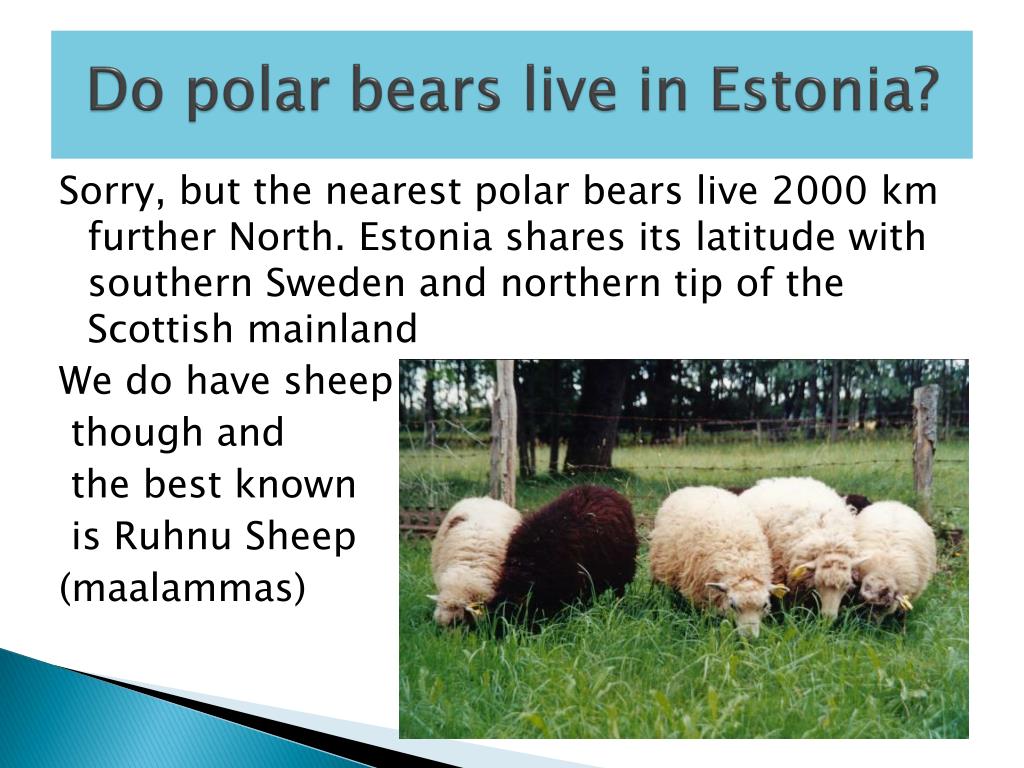 Do polar bears live in Estonia?

Sorry, but the nearest polar bears live 2000 km further North. Estonia shares its latitude with southern Sweden and northern tip of the Scottish mainland

We do have sheep though and the best known is Ruhnu Sheep (maalammas)